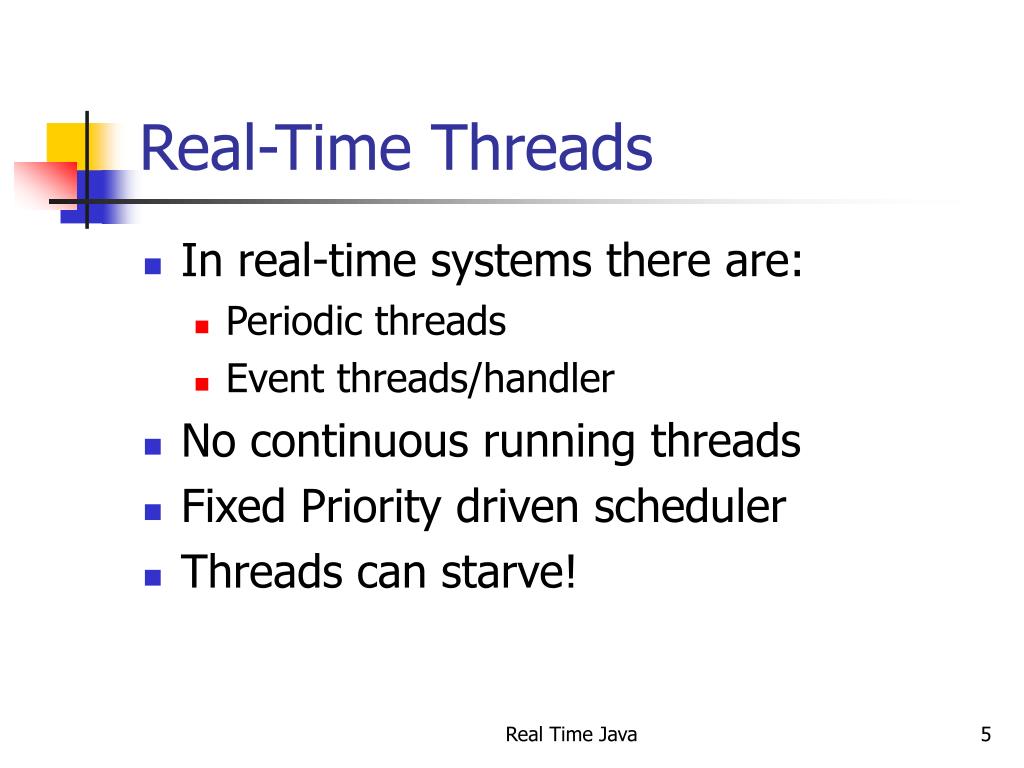 Real-Time Threads

- In real-time systems there are:
  - Periodic threads
  - Event threads/handler
- No continuous running threads
- Fixed Priority driven scheduler
- Threads can starve!

Real Time Java

5